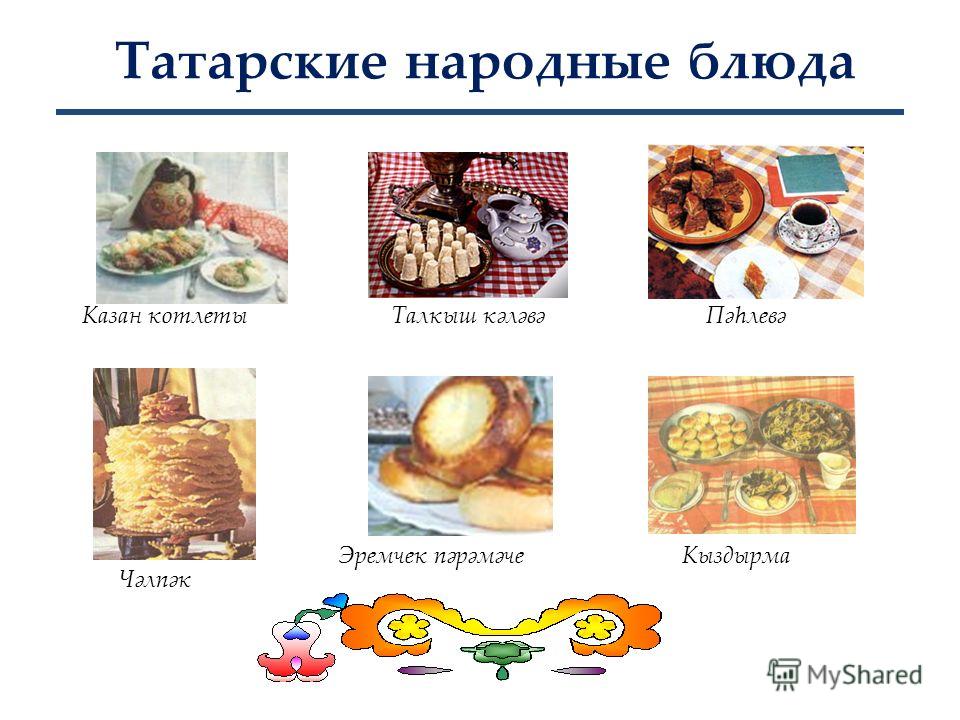 Татарские народные блюда

Казан котлеты

Талкыш кәләвә

Пәһлевә

Чәлпәк

Эремчек пәрәмәче

Кыздырма

MyShared